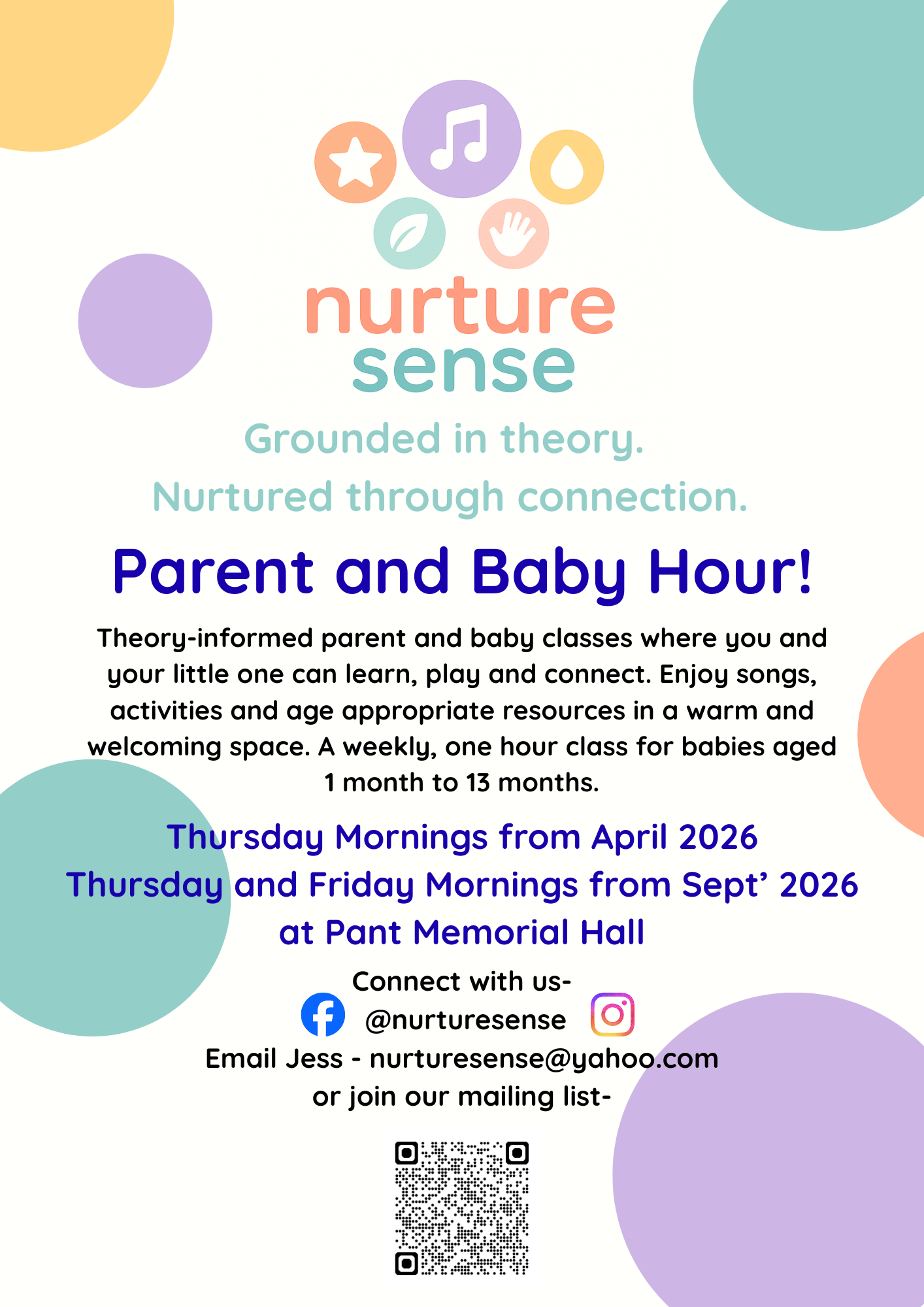 nurture sense

Grounded in theory.
Nurtured through connection.

Parent and Baby Hour!

Theory-informed parent and baby classes where you and your little one can learn, play and connect. Enjoy songs, activities and age appropriate resources in a warm and welcoming space. A weekly, one hour class for babies aged 1 month to 13 months.

Thursday Mornings from April 2026
Thursday and Friday Mornings from Sept' 2026
at Pant Memorial Hall

Connect with us-
@nurturesense
Email Jess - nurturesense@yahoo.com
or join our mailing list-